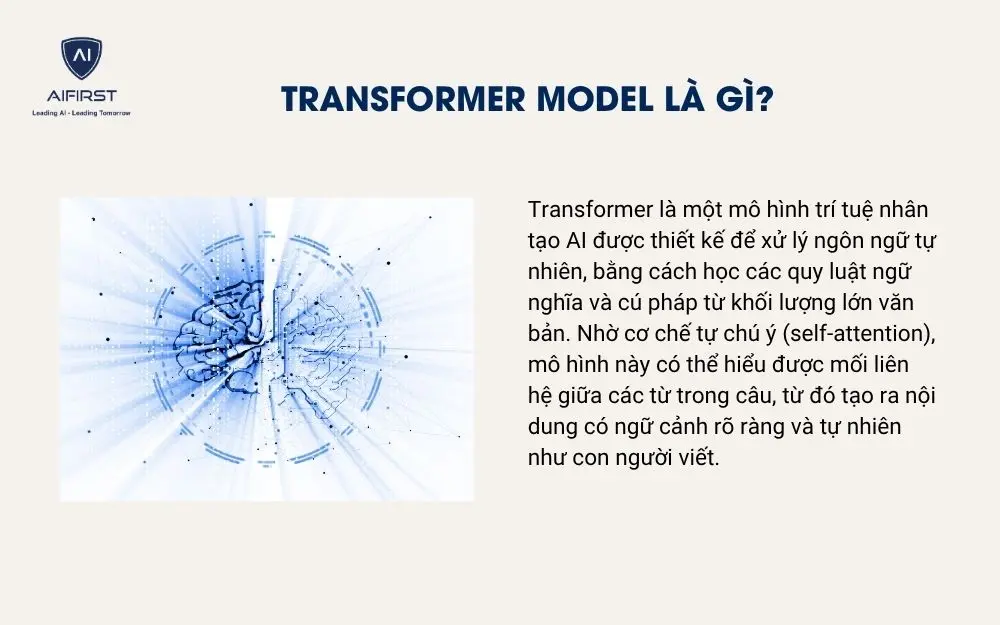 AI
AIFIRST
Leading AI - Leading Tomorrow

TRANSFORMER MODEL LÀ GÌ?

Transformer là một mô hình trí tuệ nhân tạo AI được thiết kế để xử lý ngôn ngữ tự nhiên, bằng cách học các quy luật ngữ nghĩa và cú pháp từ khối lượng lớn văn bản. Nhờ cơ chế tự chú ý (self-attention), mô hình này có thể hiểu được mối liên hệ giữa các từ trong câu, từ đó tạo ra nội dung có ngữ cảnh rõ ràng và tự nhiên như con người viết.